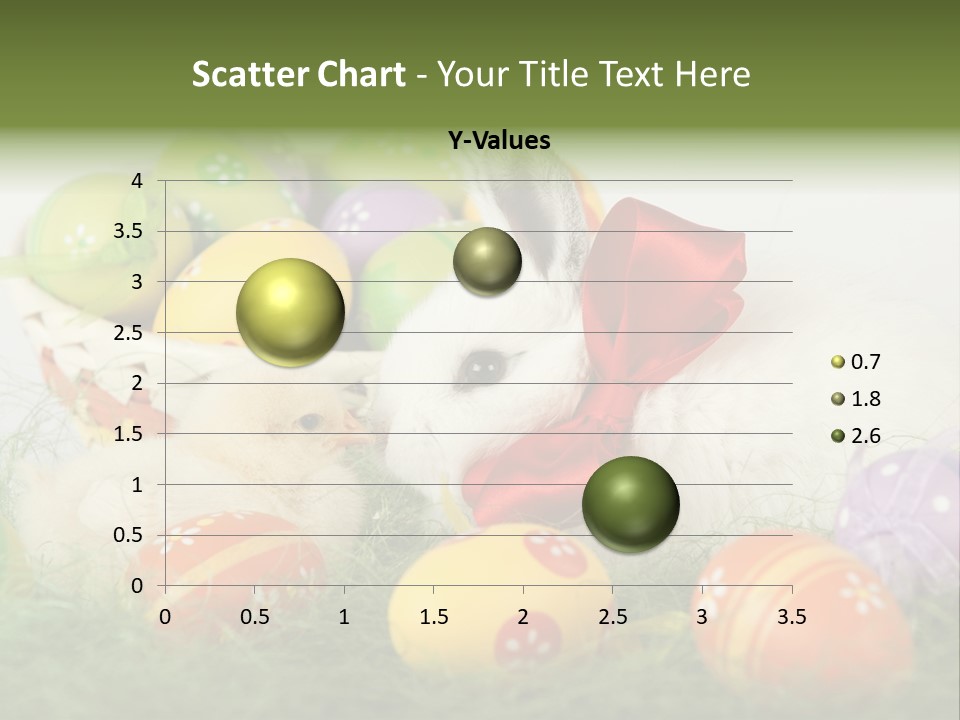 Scatter Chart - Your Title Text Here

Y-Values

4
3.5
3
2.5
2
1.5
1
0.5
0

0 0.5 1 1.5 2 2.5 3 3.5

0.7
1.8
2.6